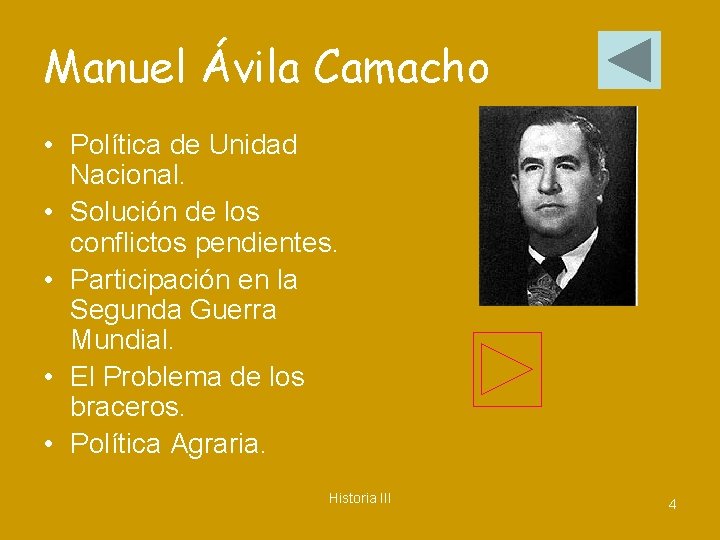 Manuel Ávila Camacho

• Política de Unidad Nacional.
• Solución de los conflictos pendientes.
• Participación en la Segunda Guerra Mundial.
• El Problema de los braceros.
• Política Agraria.

Historia III

4